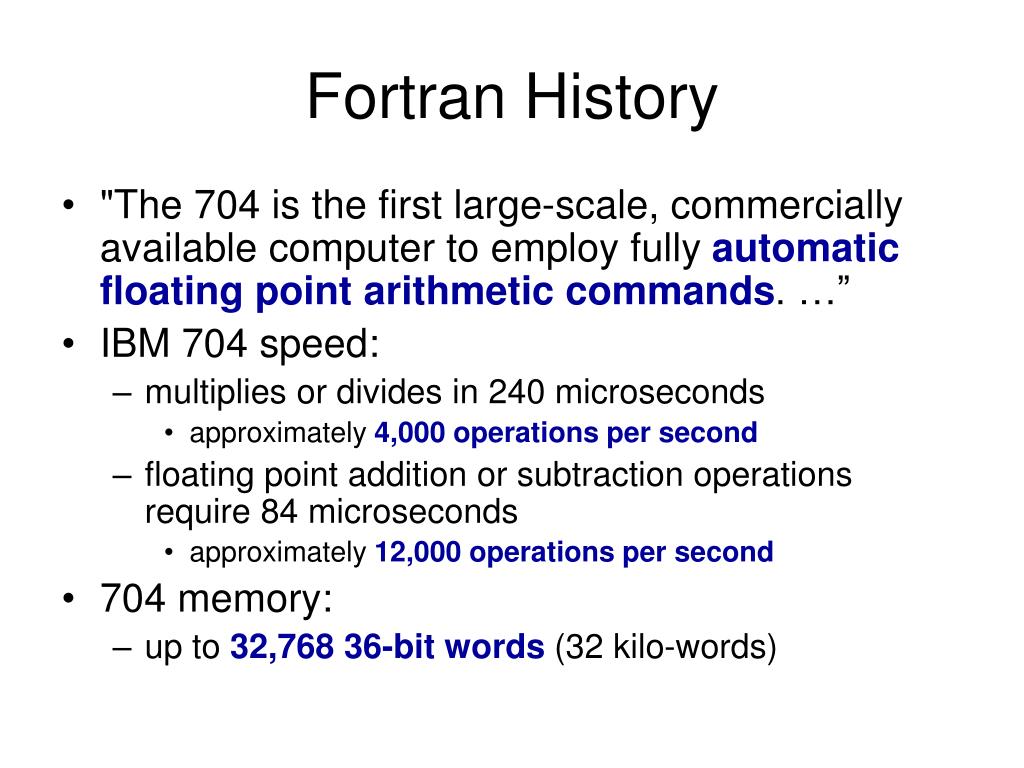 Fortran History

• "The 704 is the first large-scale, commercially available computer to employ fully automatic floating point arithmetic commands. …”
• IBM 704 speed:
– multiplies or divides in 240 microseconds
• approximately 4,000 operations per second
– floating point addition or subtraction operations require 84 microseconds
• approximately 12,000 operations per second
• 704 memory:
– up to 32,768 36-bit words (32 kilo-words)